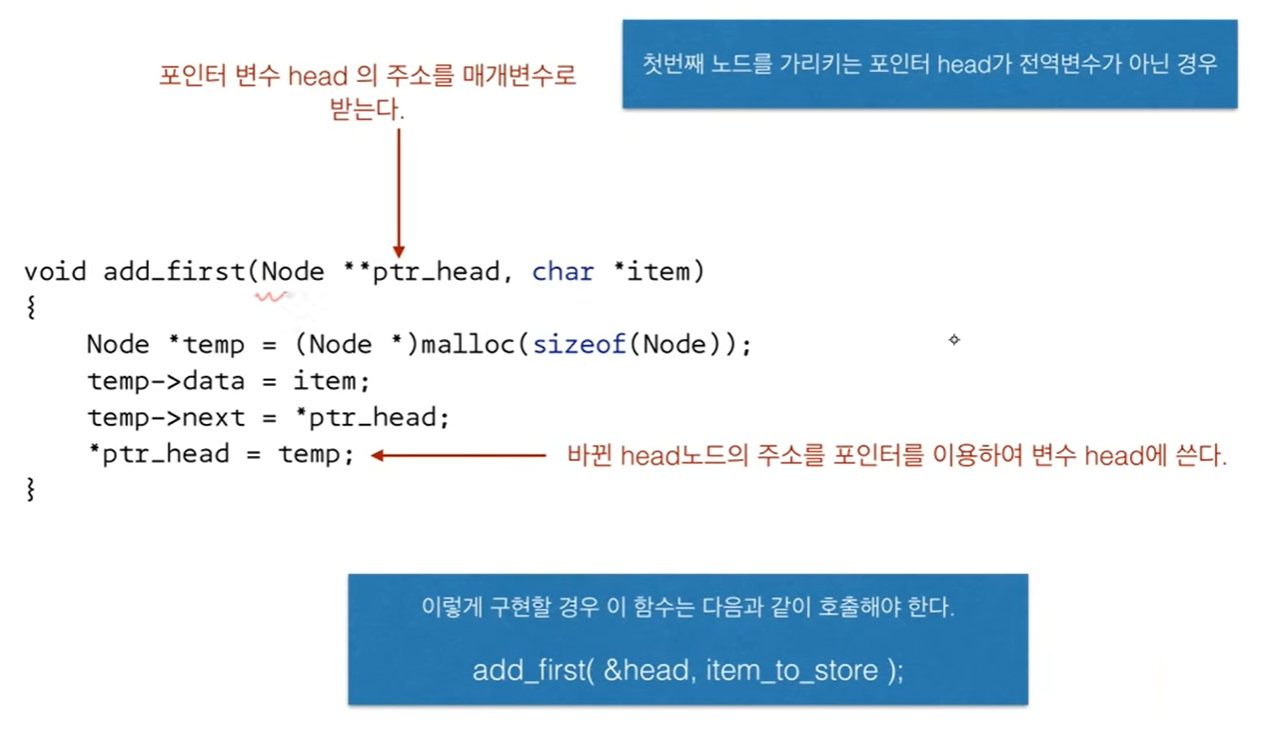 포인터 변수 head 의 주소를 매개변수로 받는다.

첫번째 노드를 가리키는 포인터 head가 전역변수가 아닌 경우

void add_first(Node **ptr_head, char *item)
{
    Node *temp = (Node *)malloc(sizeof(Node));
    temp->data = item;
    temp->next = *ptr_head;
    *ptr_head = temp;
}

바뀐 head노드의 주소를 포인터를 이용하여 변수 head에 쓴다.

이렇게 구현할 경우 이 함수는 다음과 같이 호출해야 한다.

add_first( &head, item_to_store );